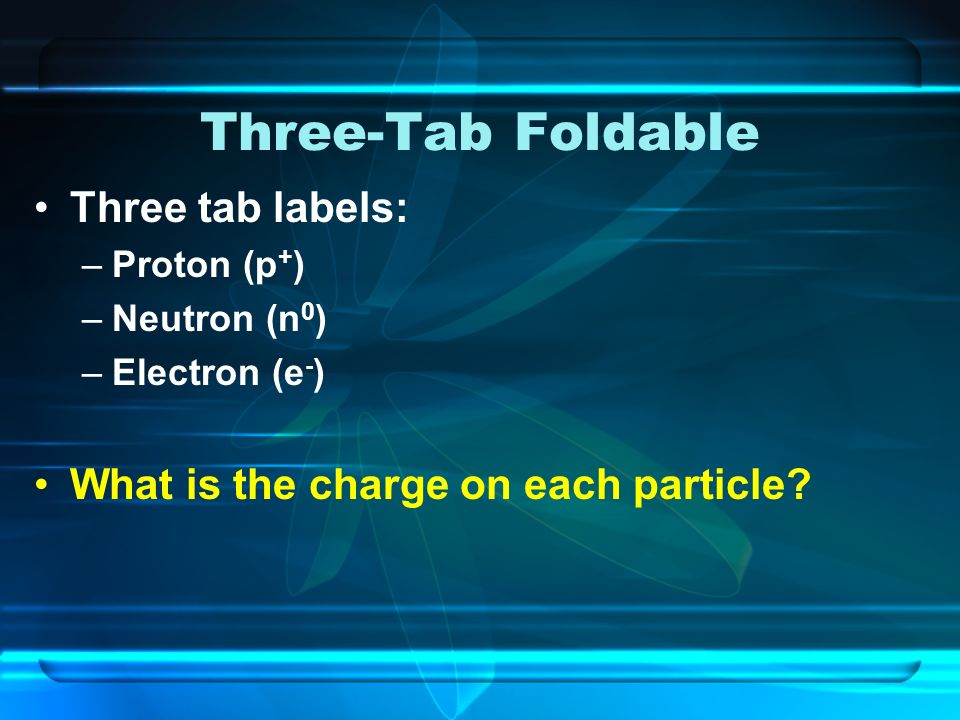 Three-Tab Foldable

• Three tab labels:
– Proton ($p^+$)
– Neutron ($n^0$)
– Electron ($e^-$)

• What is the charge on each particle?